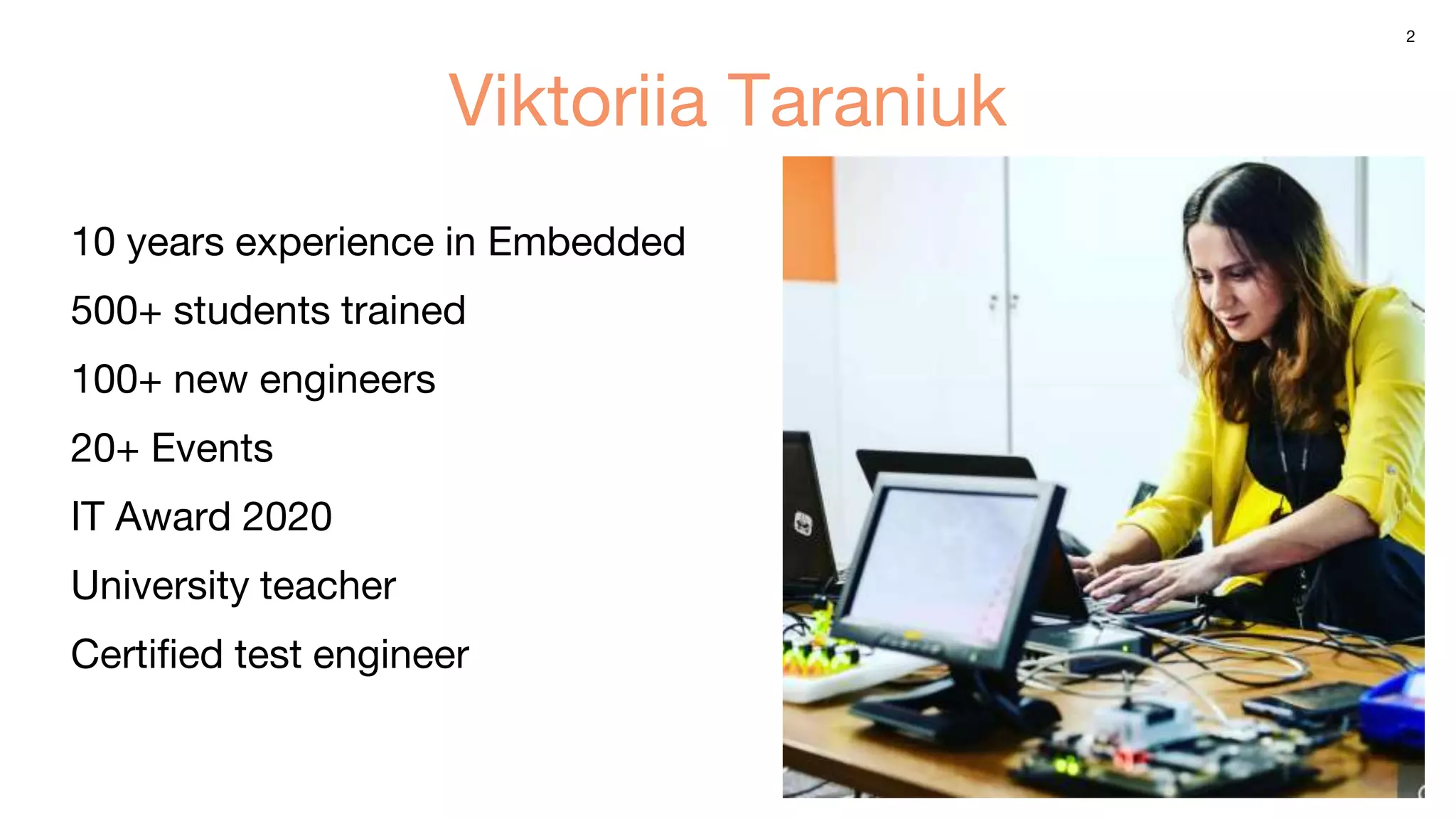 2

Viktoriia Taraniuk

10 years experience in Embedded

500+ students trained

100+ new engineers

20+ Events

IT Award 2020

University teacher

Certified test engineer